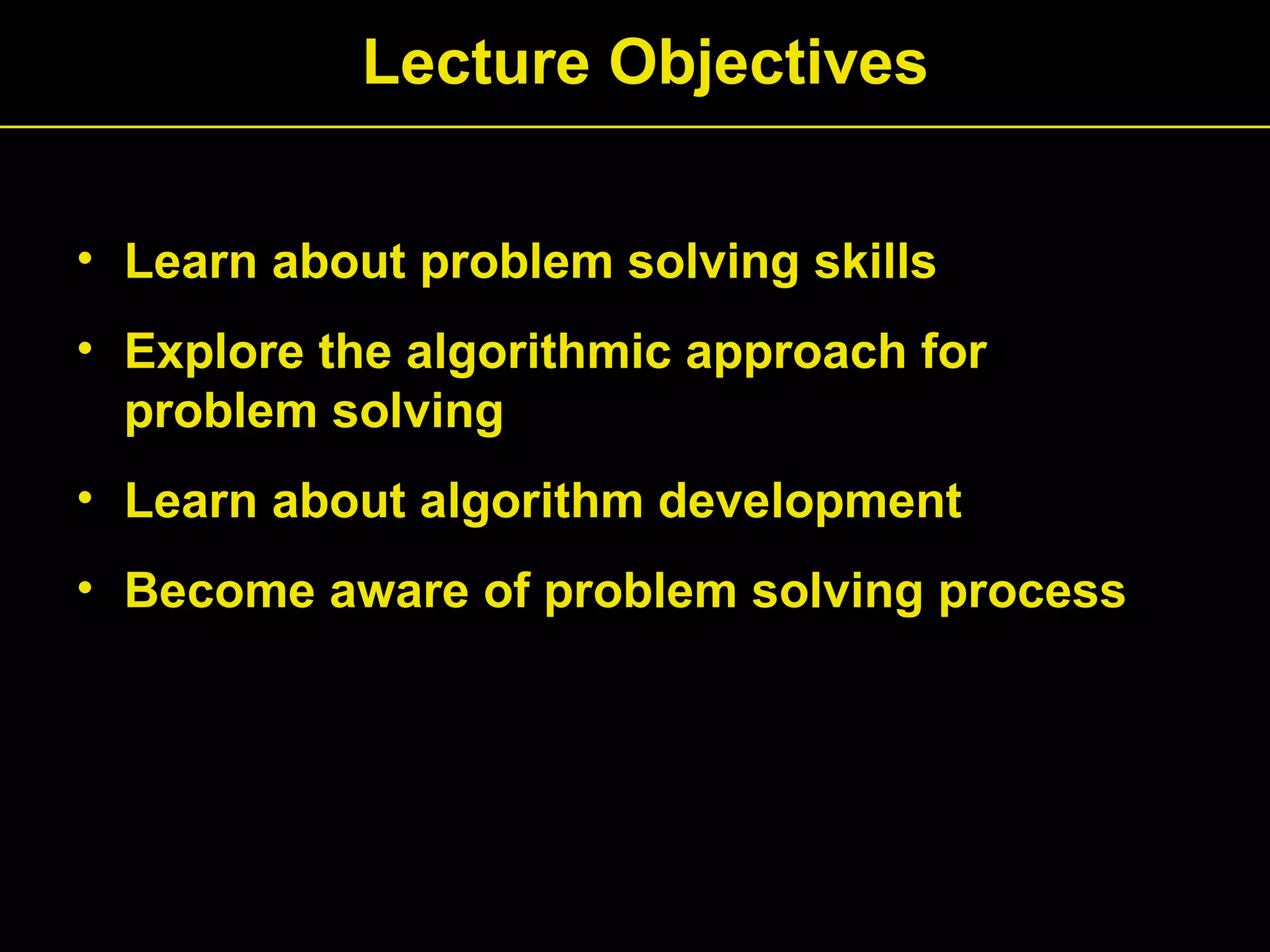 Lecture Objectives

• Learn about problem solving skills
• Explore the algorithmic approach for problem solving
• Learn about algorithm development
• Become aware of problem solving process